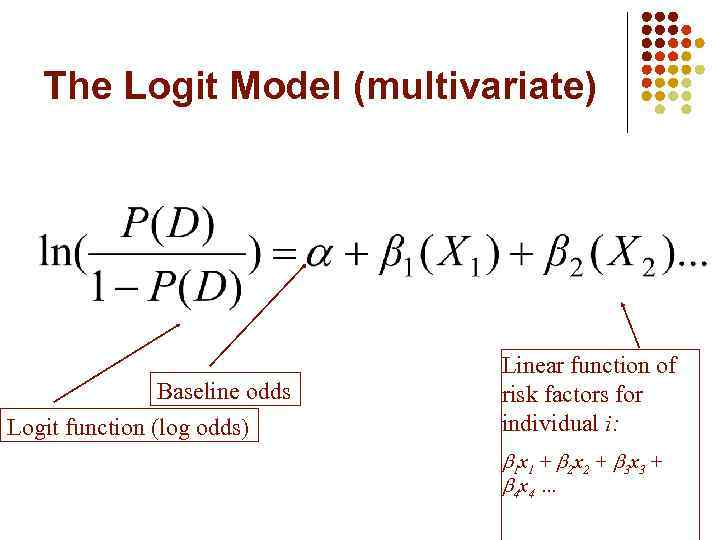 The Logit Model (multivariate)

$\ln(\frac{P(D)}{1-P(D)}) = \alpha + \beta_1(X_1) + \beta_2(X_2)...$

Baseline odds

Logit function (log odds)

Linear function of risk factors for individual $i$:

$\beta_1 x_1 + \beta_2 x_2 + \beta_3 x_3 + \beta_4 x_4$ ...